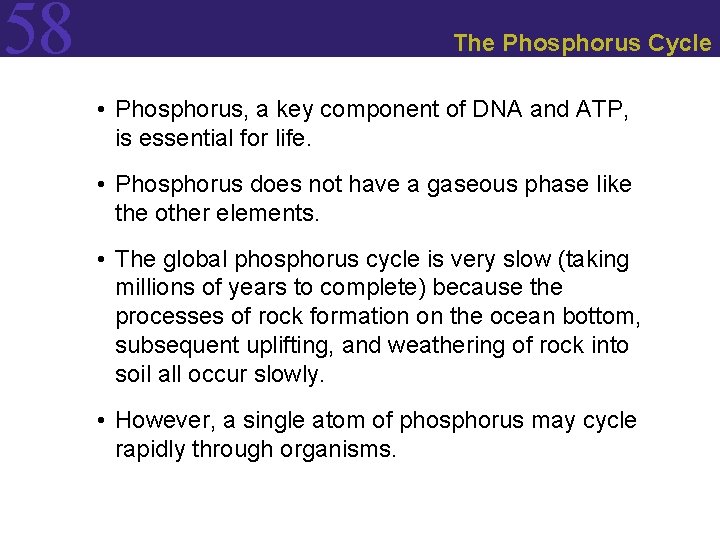 58

The Phosphorus Cycle

• Phosphorus, a key component of DNA and ATP, is essential for life.

• Phosphorus does not have a gaseous phase like the other elements.

• The global phosphorus cycle is very slow (taking millions of years to complete) because the processes of rock formation on the ocean bottom, subsequent uplifting, and weathering of rock into soil all occur slowly.

• However, a single atom of phosphorus may cycle rapidly through organisms.